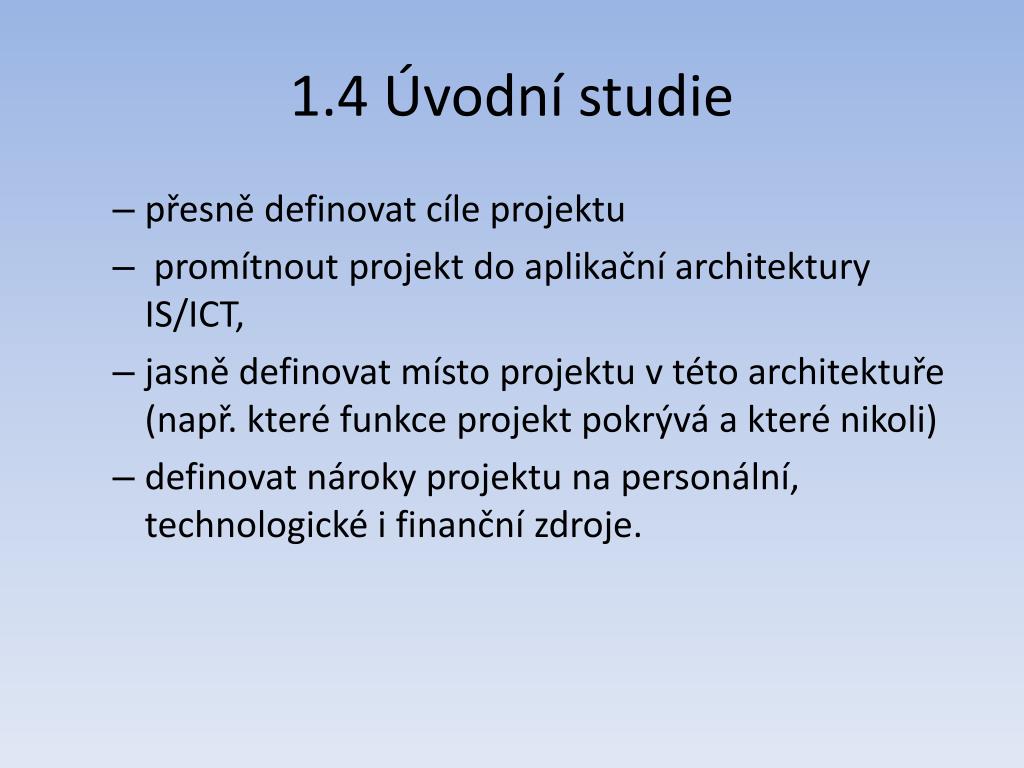 1.4 Úvodní studie

– přesně definovat cíle projektu
– promítnout projekt do aplikační architektury IS/ICT,
– jasně definovat místo projektu v této architektuře (např. které funkce projekt pokrývá a které nikoli)
– definovat nároky projektu na personální, technologické i finanční zdroje.